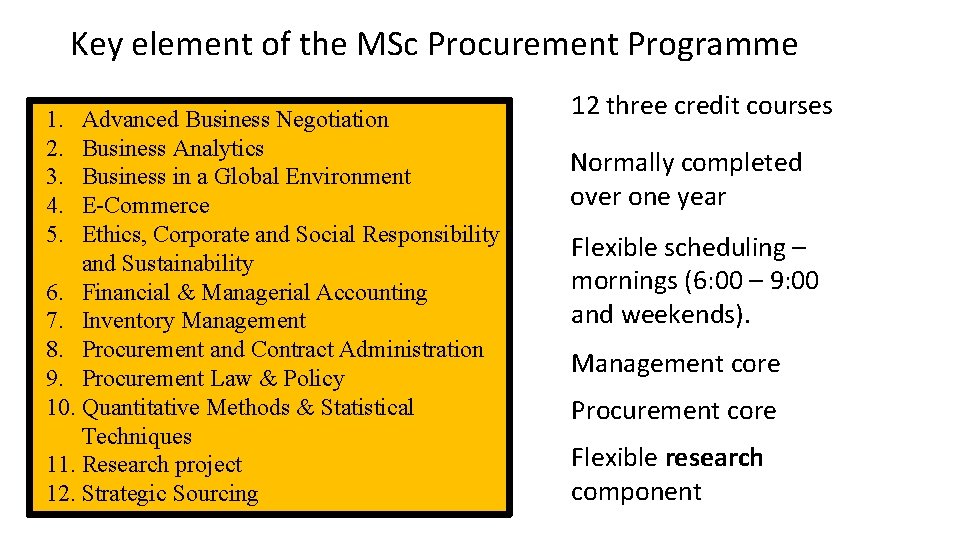 Key element of the MSc Procurement Programme

1. Advanced Business Negotiation
2. Business Analytics
3. Business in a Global Environment
4. E-Commerce
5. Ethics, Corporate and Social Responsibility and Sustainability
6. Financial & Managerial Accounting
7. Inventory Management
8. Procurement and Contract Administration
9. Procurement Law & Policy
10. Quantitative Methods & Statistical Techniques
11. Research project
12. Strategic Sourcing

12 three credit courses

Normally completed over one year

Flexible scheduling – mornings (6:00 – 9:00 and weekends).

Management core

Procurement core

Flexible research component